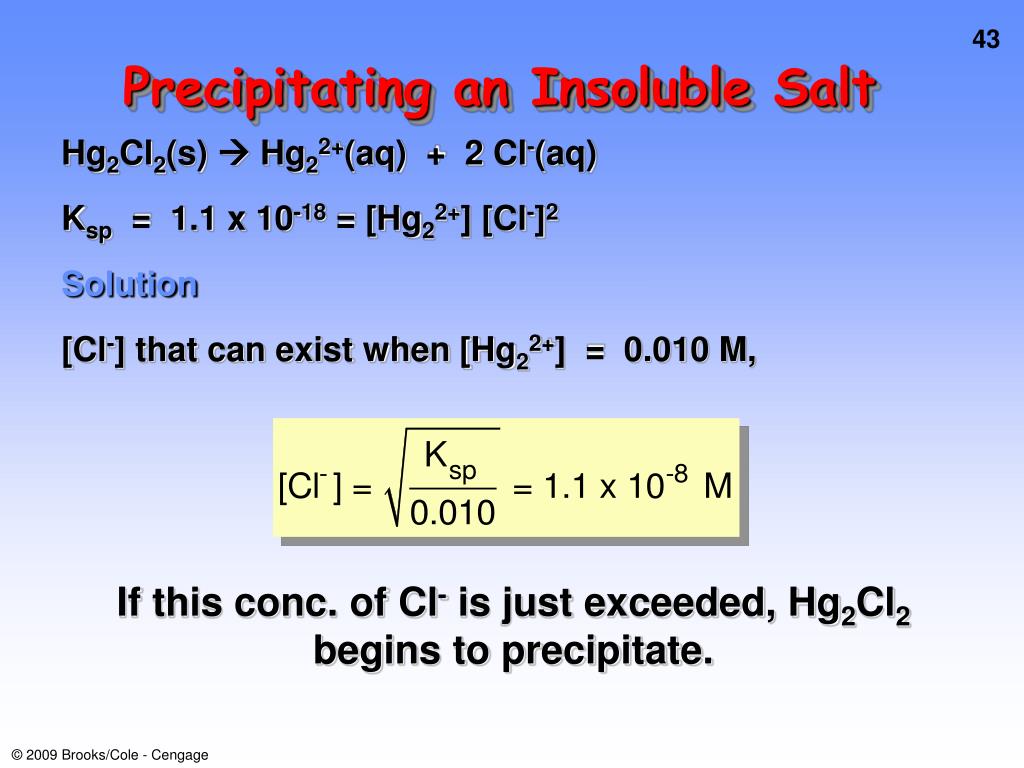 43

Precipitating an Insoluble Salt

$Hg_2Cl_2(s) \rightarrow Hg_2^{2+}(aq) + 2 Cl^-(aq)$

$K_{sp} = 1.1 \times 10^{-18} = [Hg_2^{2+}] [Cl^-]^2$

Solution

$[Cl^-]$ that can exist when $[Hg_2^{2+}] = 0.010$ M,

$[Cl^-] = \sqrt{\frac{K_{sp}}{0.010}} = 1.1 \times 10^{-8}$ M

If this conc. of $Cl^-$ is just exceeded, $Hg_2Cl_2$ begins to precipitate.

© 2009 Brooks/Cole - Cengage